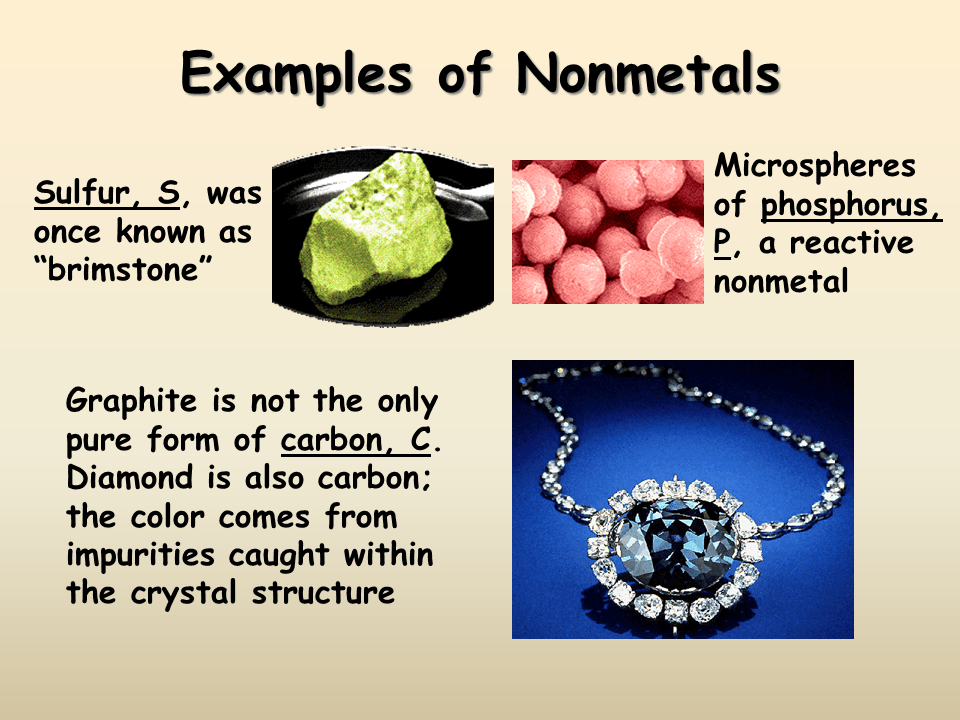 Examples of Nonmetals

Sulfur, S, was once known as “brimstone”

Microspheres of phosphorus, P, a reactive nonmetal

Graphite is not the only pure form of carbon, C. Diamond is also carbon; the color comes from impurities caught within the crystal structure